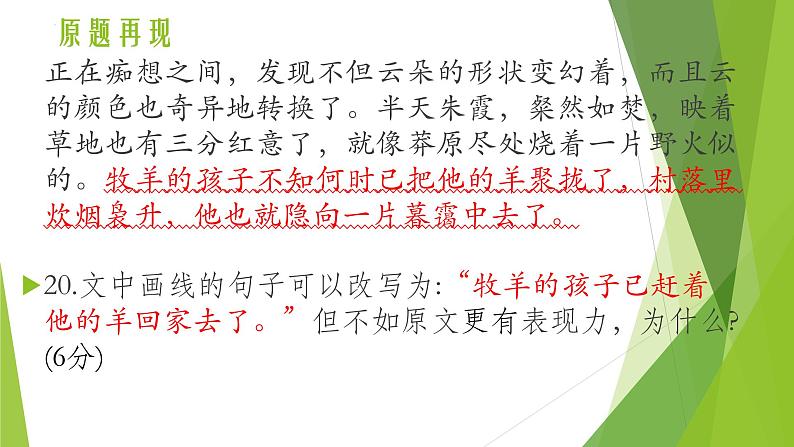 原题再现

正在痴想之间，发现不但云朵的形状变幻着，而且云的颜色也奇异地转换了。半天朱霞，粲然如焚，映着草地也有三分红意了，就像莽原尽处烧着一片野火似的。牧羊的孩子不知何时已把他的羊聚拢了，村落里炊烟袅升，他也就隐向一片暮霭中去了。

20.文中画线的句子可以改写为:“牧羊的孩子已赶着他的羊回家去了。”但不如原文更有表现力，为什么?(6分)